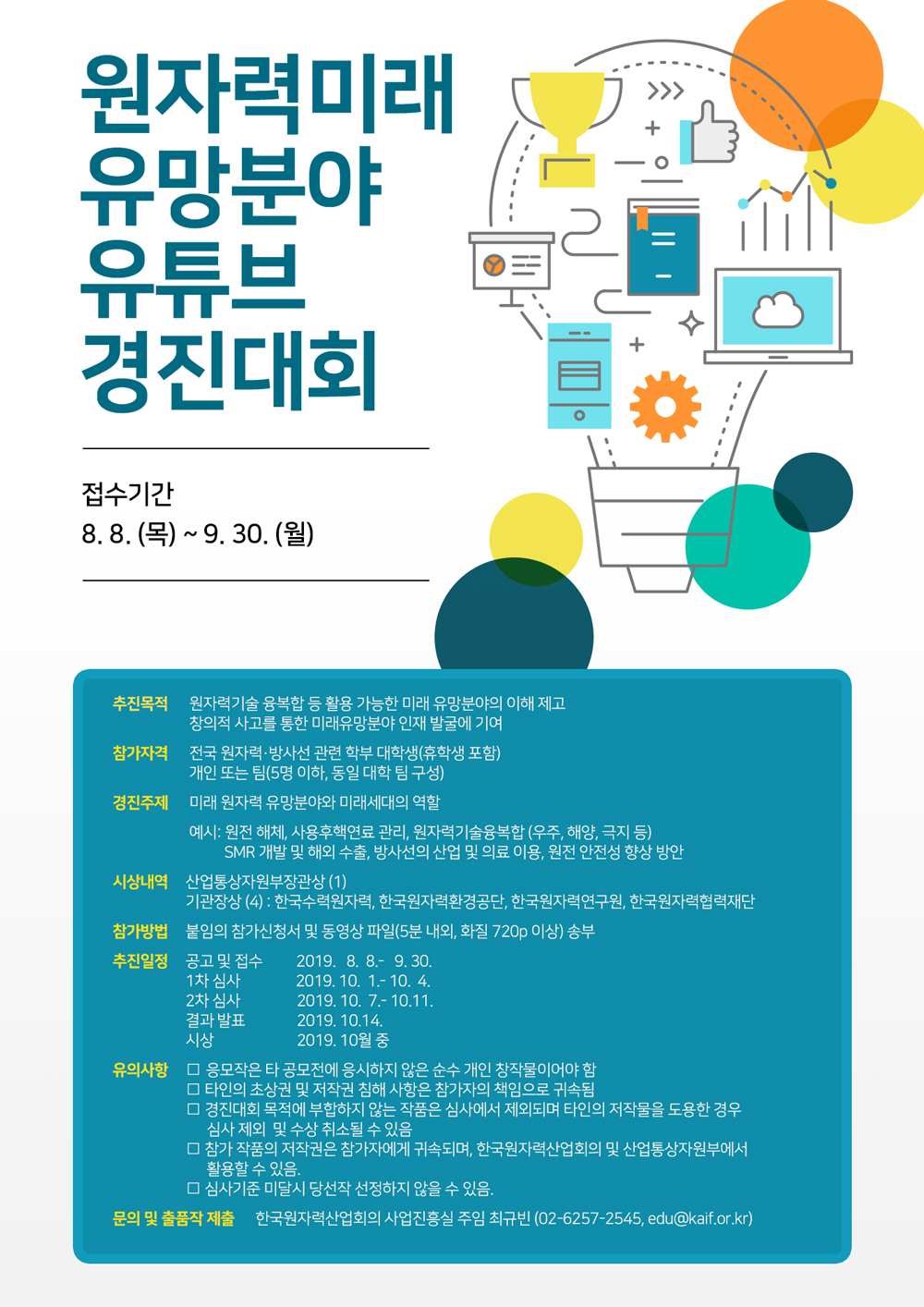 원자력미래
유망분야
유튜브
경진대회

접수기간
8. 8. (목) ~ 9. 30. (월)

추진목적 원자력기술 융복합 등 활용 가능한 미래 유망분야의 이해 제고
창의적 사고를 통한 미래유망분야 인재 발굴에 기여

참가자격 전국 원자력·방사선 관련 학부 대학생(휴학생 포함)
개인 또는 팀(5명 이하, 동일 대학 팀 구성)

경진주제 미래 원자력 유망분야와 미래세대의 역할

예시: 원전 해체, 사용후핵연료 관리, 원자력기술융복합 (우주, 해양, 극지 등)
SMR 개발 및 해외 수출, 방사선의 산업 및 의료 이용, 원전 안전성 향상 방안

시상내역 산업통상자원부장관상 (1)
기관장상 (4) : 한국수력원자력, 한국원자력환경공단, 한국원자력연구원, 한국원자력협력재단

참가방법 붙임의 참가신청서 및 동영상 파일(5분 내외, 화질 720p 이상) 송부

추진일정 공고 및 접수 2019. 8. 8.- 9. 30.
1차 심사 2019. 10. 1.- 10. 4.
2차 심사 2019. 10. 7.- 10.11.
결과 발표 2019. 10.14.
시상 2019. 10월 중

유의사항 □ 응모작은 타 공모전에 응시하지 않은 순수 개인 창작물이어야 함
□ 타인의 초상권 및 저작권 침해 사항은 참가자의 책임으로 귀속됨
□ 경진대회 목적에 부합하지 않는 작품은 심사에서 제외되며 타인의 저작물을 도용한 경우 심사 제외 및 수상 취소될 수 있음
□ 참가 작품의 저작권은 참가자에게 귀속되며, 한국원자력산업회의 및 산업통상자원부에서 활용할 수 있음.
□ 심사기준 미달시 당선작 선정하지 않을 수 있음.

문의 및 출품작 제출 한국원자력산업회의 사업진흥실 주임 최규빈 (02-6257-2545, edu@kaif.or.kr)